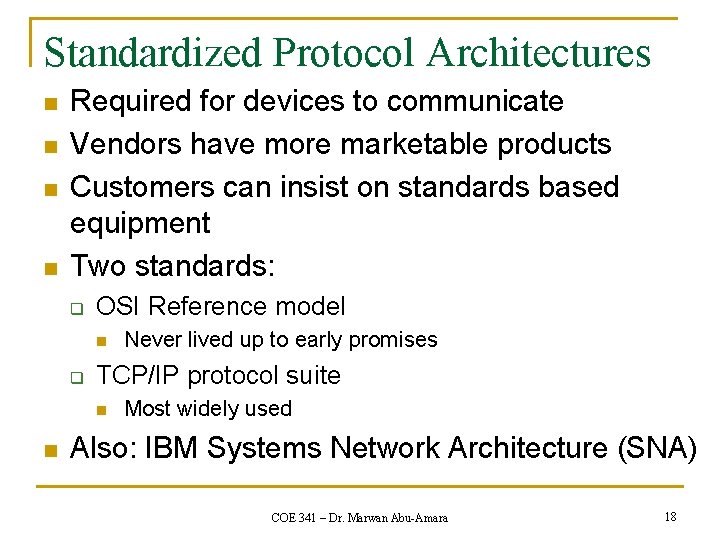 Standardized Protocol Architectures

- Required for devices to communicate
- Vendors have more marketable products
- Customers can insist on standards based equipment
- Two standards:
  - OSI Reference model
    - Never lived up to early promises
  - TCP/IP protocol suite
    - Most widely used
- Also: IBM Systems Network Architecture (SNA)

COE 341 – Dr. Marwan Abu-Amara

18